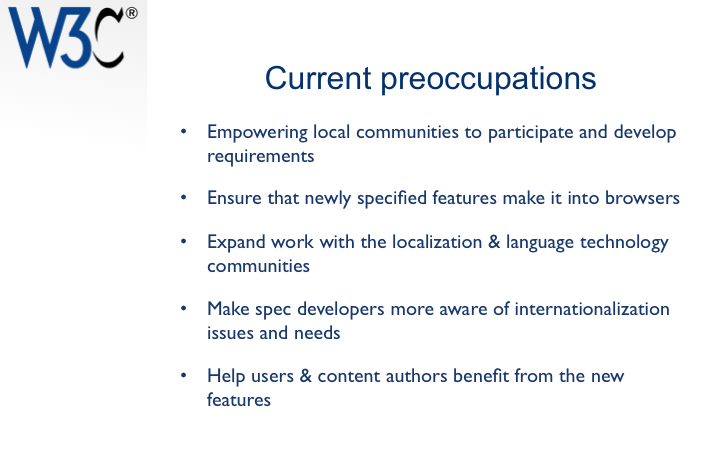 W3C®

Current preoccupations

• Empowering local communities to participate and develop requirements

• Ensure that newly specified features make it into browsers

• Expand work with the localization & language technology communities

• Make spec developers more aware of internationalization issues and needs

• Help users & content authors benefit from the new features